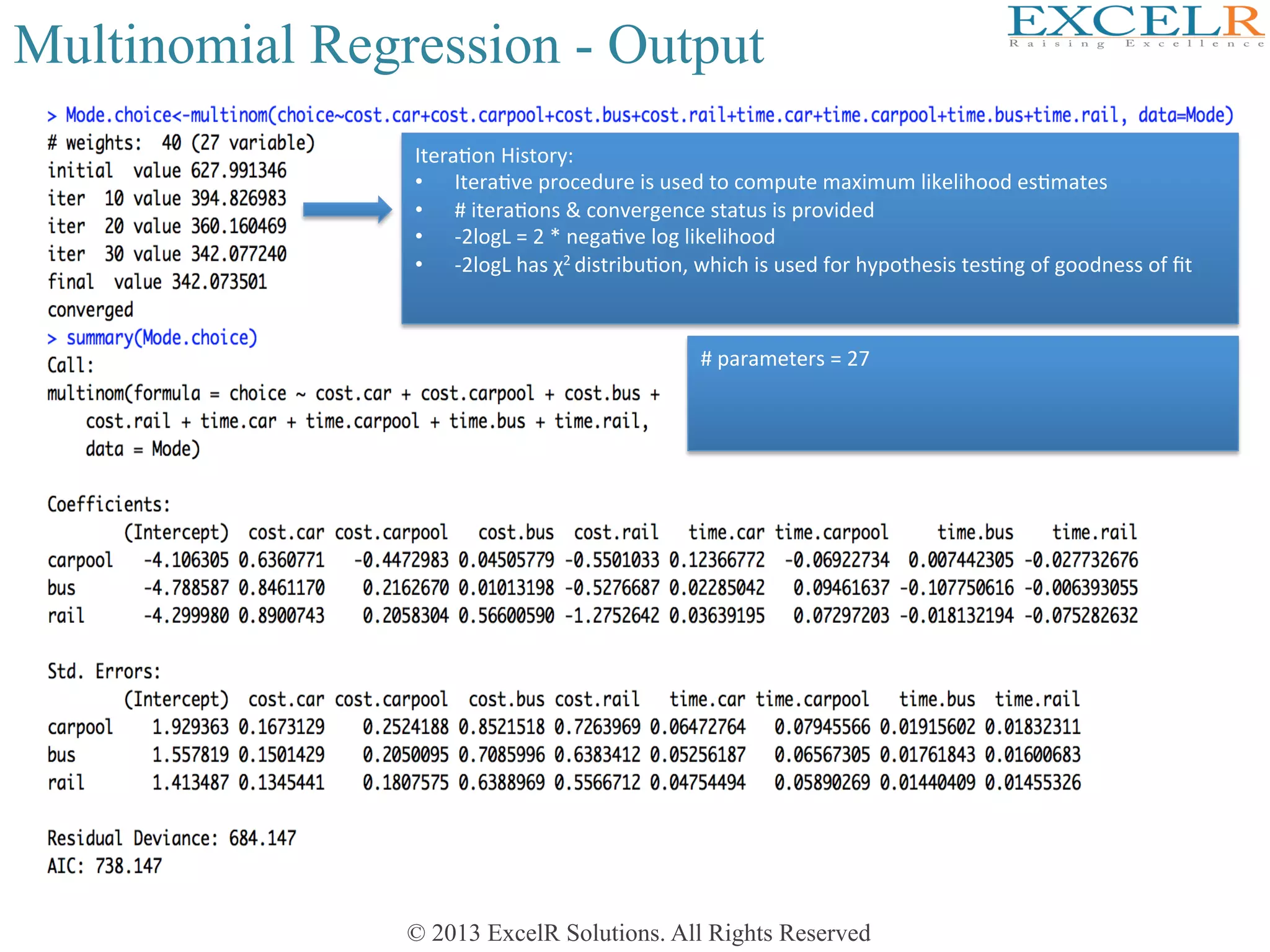 Multinomial Regression - Output

EXCELR
Raising Excellence

> Mode.choice<-multinom(choice~cost.car+cost.carpool+cost.bus+cost.rail+time.car+time.carpool+time.bus+time.rail, data=Mode)
# weights: 40 (27 variable)
initial value 627.991346
iter 10 value 394.826983
iter 20 value 360.160469
iter 30 value 342.077240
final value 342.073501
converged
> summary(Mode.choice)
Call:
multinom(formula = choice ~ cost.car + cost.carpool + cost.bus + cost.rail + time.car + time.carpool + time.bus + time.rail, data = Mode)

Iteration History:
• Iterative procedure is used to compute maximum likelihood estimates
• # iterations & convergence status is provided
• -2logL = 2 * negative log likelihood
• -2logL has $\chi^2$ distribution, which is used for hypothesis testing of goodness of fit

# parameters = 27

Coefficients:

| | (Intercept) | cost.car | cost.carpool | cost.bus | cost.rail | time.car | time.carpool | time.bus | time.rail |
|---|---|---|---|---|---|---|---|---|---|
| carpool | -4.106305 | 0.6360771 | -0.4472983 | 0.04505779 | -0.5501033 | 0.12366772 | -0.06922734 | 0.007442305 | -0.027732676 |
| bus | -4.788587 | 0.8461170 | 0.2162670 | 0.01013198 | -0.5276687 | 0.02285042 | 0.09461637 | -0.107750616 | -0.006393055 |
| rail | -4.299980 | 0.8900743 | 0.2058304 | 0.56600590 | -1.2752642 | 0.03639195 | 0.07297203 | -0.018132194 | -0.075282632 |

Std. Errors:

| | (Intercept) | cost.car | cost.carpool | cost.bus | cost.rail | time.car | time.carpool | time.bus | time.rail |
|---|---|---|---|---|---|---|---|---|---|
| carpool | 1.929363 | 0.1673129 | 0.2524188 | 0.8521518 | 0.7263969 | 0.06472764 | 0.07945566 | 0.01915602 | 0.01832311 |
| bus | 1.557819 | 0.1501429 | 0.2050095 | 0.7085996 | 0.6383412 | 0.05256187 | 0.06567305 | 0.01761843 | 0.01600683 |
| rail | 1.413487 | 0.1345441 | 0.1807575 | 0.6388969 | 0.5566712 | 0.04754494 | 0.05890269 | 0.01440409 | 0.01455326 |

Residual Deviance: 684.147
AIC: 738.147

© 2013 ExcelR Solutions. All Rights Reserved